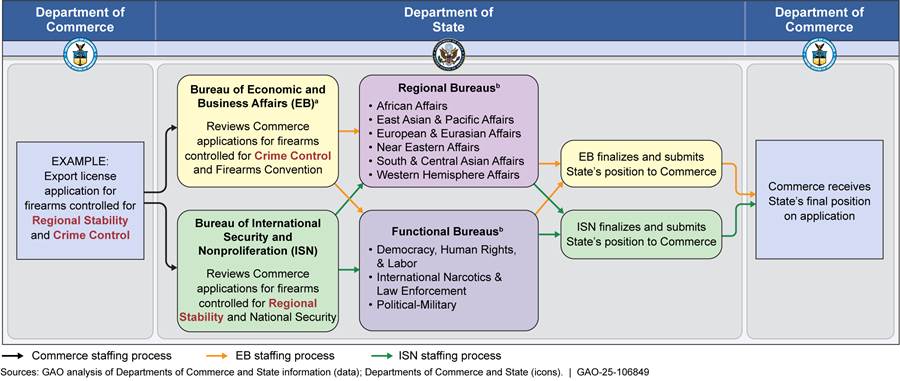 Department of Commerce

Department of State

Department of Commerce

EXAMPLE: Export license application for firearms controlled for Regional Stability and Crime Control

Bureau of Economic and Business Affairs (EB)$^a$

Reviews Commerce applications for firearms controlled for Crime Control and Firearms Convention

Bureau of International Security and Nonproliferation (ISN)

Reviews Commerce applications for firearms controlled for Regional Stability and National Security

Regional Bureaus$^b$

• African Affairs
• East Asian & Pacific Affairs
• European & Eurasian Affairs
• Near Eastern Affairs
• South & Central Asian Affairs
• Western Hemisphere Affairs

Functional Bureaus$^b$

• Democracy, Human Rights, & Labor
• International Narcotics & Law Enforcement
• Political-Military

EB finalizes and submits State's position to Commerce

ISN finalizes and submits State's position to Commerce

Commerce receives State's final position on application

Commerce staffing process

EB staffing process

ISN staffing process

Sources: GAO analysis of Departments of Commerce and State information (data); Departments of Commerce and State (icons). | GAO-25-106849